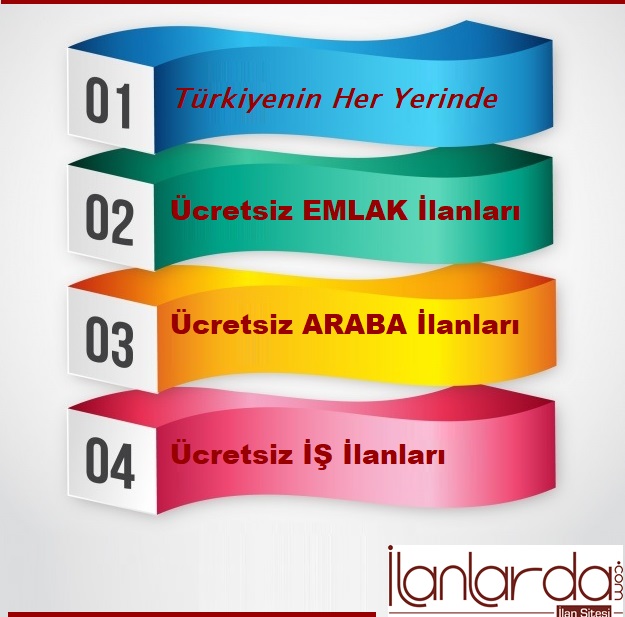 01 Türkiyenin Her Yerinde

02 Ücretsiz EMLAK İlanları

03 Ücretsiz ARABA İlanları

04 Ücretsiz İŞ İlanları

İlanlarda.com
İlan Sitesi